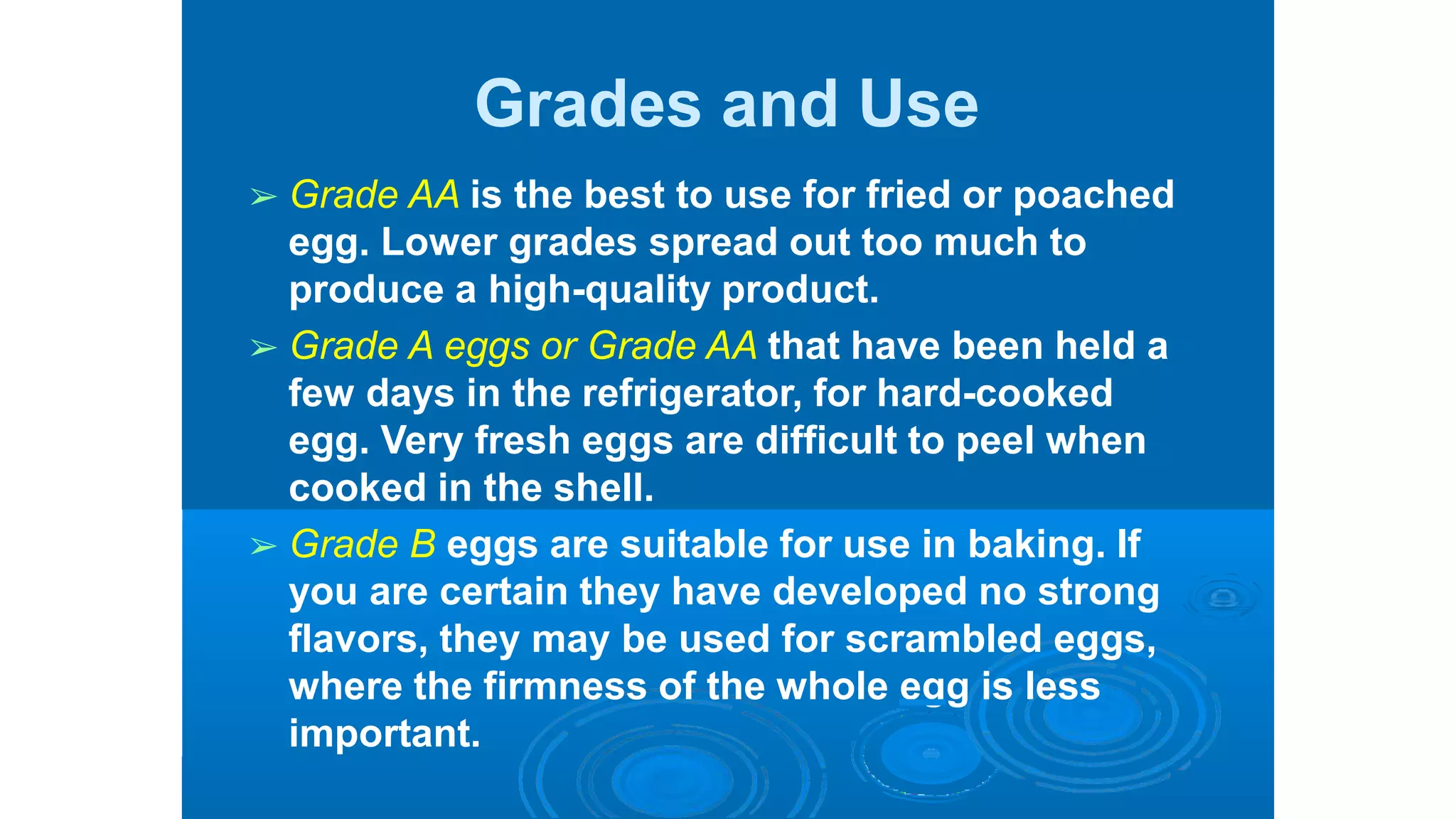 Grades and Use

➢ Grade AA is the best to use for fried or poached egg. Lower grades spread out too much to produce a high-quality product.

➢ Grade A eggs or Grade AA that have been held a few days in the refrigerator, for hard-cooked egg. Very fresh eggs are difficult to peel when cooked in the shell.

➢ Grade B eggs are suitable for use in baking. If you are certain they have developed no strong flavors, they may be used for scrambled eggs, where the firmness of the whole egg is less important.